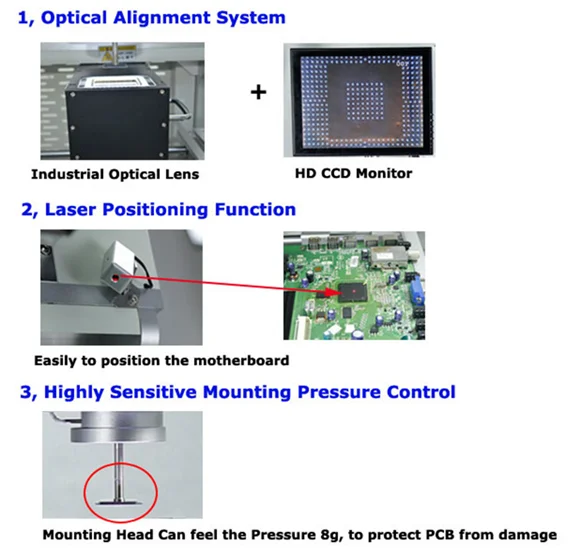 1, Optical Alignment System

+

Industrial Optical Lens

HD CCD Monitor

2, Laser Positioning Function

Easily to position the motherboard

3, Highly Sensitive Mounting Pressure Control

Mounting Head Can feel the Pressure 8g, to protect PCB from damage